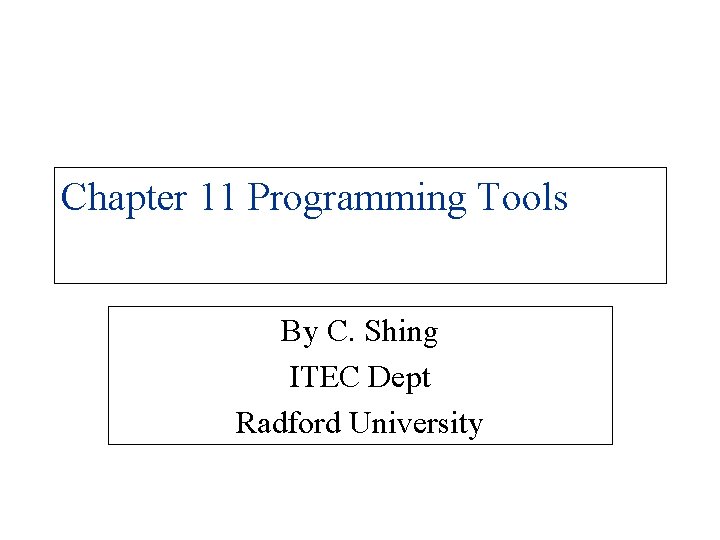 Chapter 11 Programming Tools

By C. Shing
ITEC Dept
Radford University